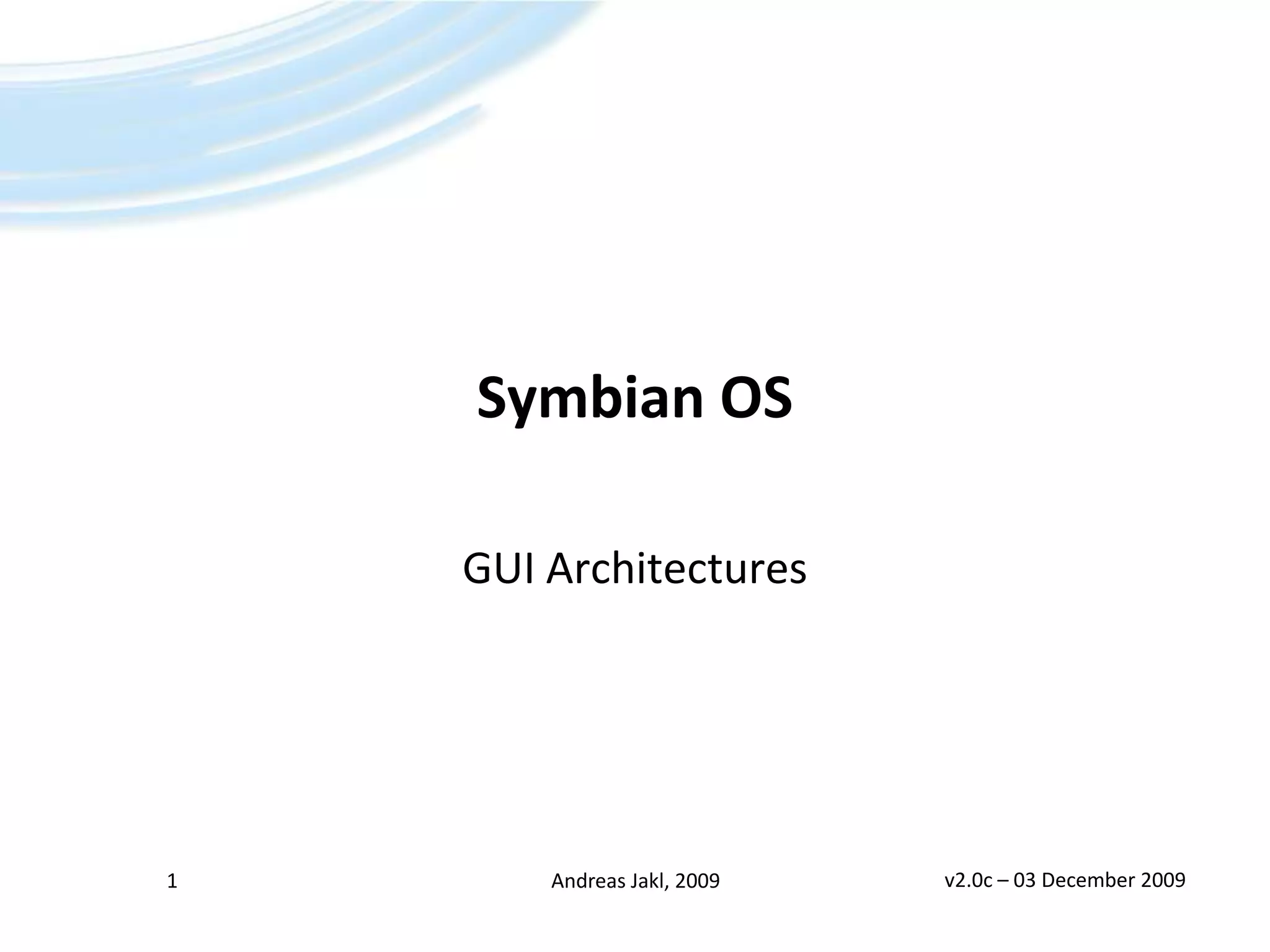 Symbian OS

GUI Architectures

1

Andreas Jakl, 2009

v2.0c – 03 December 2009